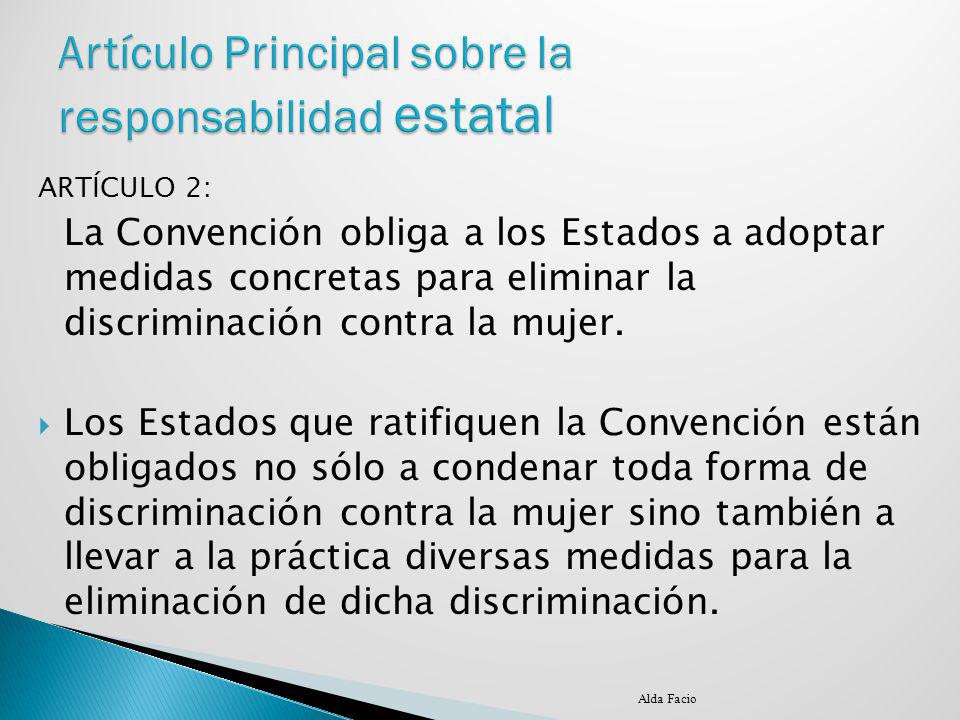 Artículo Principal sobre la responsabilidad estatal

ARTÍCULO 2:

La Convención obliga a los Estados a adoptar medidas concretas para eliminar la discriminación contra la mujer.

Los Estados que ratifiquen la Convención están obligados no sólo a condenar toda forma de discriminación contra la mujer sino también a llevar a la práctica diversas medidas para la eliminación de dicha discriminación.

Alda Facio